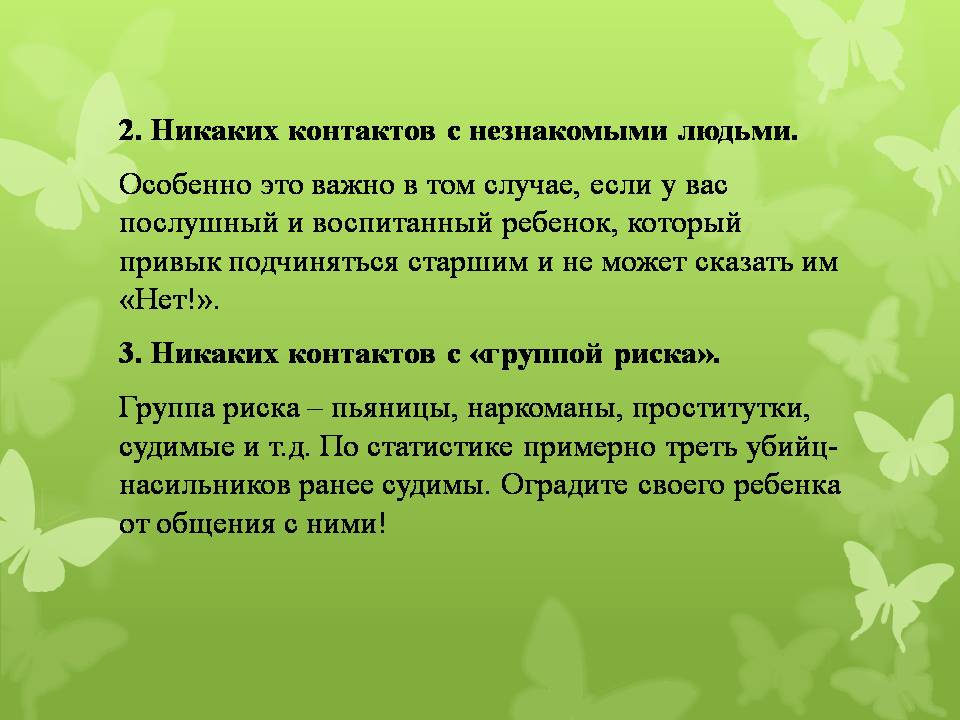 2. Никаких контактов с незнакомыми людьми.

Особенно это важно в том случае, если у вас послушный и воспитанный ребенок, который привык подчиняться старшим и не может сказать им «Нет!».

3. Никаких контактов с «группой риска».

Группа риска – пьяницы, наркоманы, проститутки, судимые и т.д. По статистике примерно треть убийц-насильников ранее судимы. Оградите своего ребенка от общения с ними!